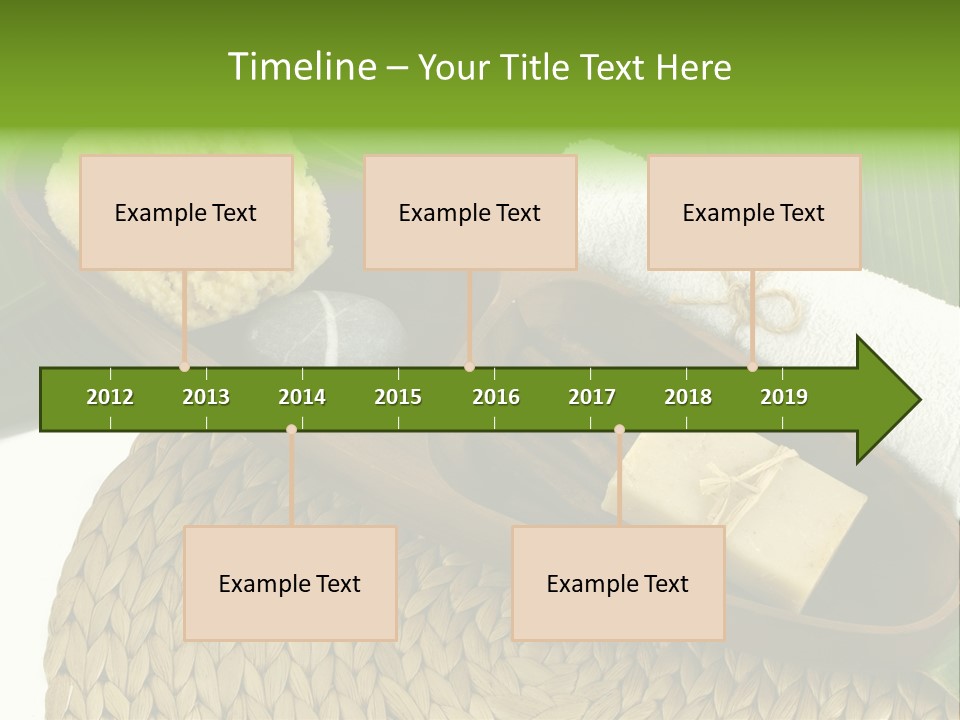 Timeline – Your Title Text Here

Example Text

Example Text

Example Text

2012 2013 2014 2015 2016 2017 2018 2019

Example Text

Example Text